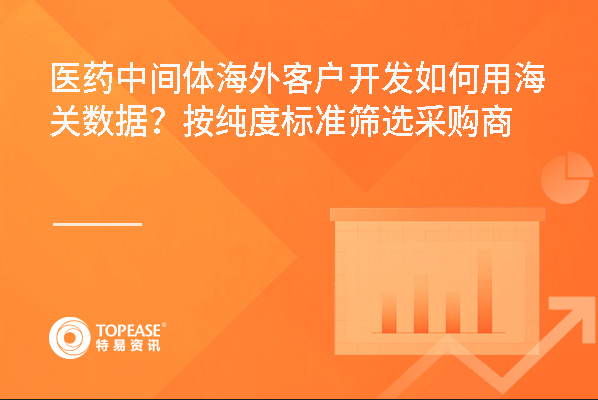 医药中间体海外客户开发如何用海关数据？按纯度标准筛选采购商

TOPEASE®
特易资讯